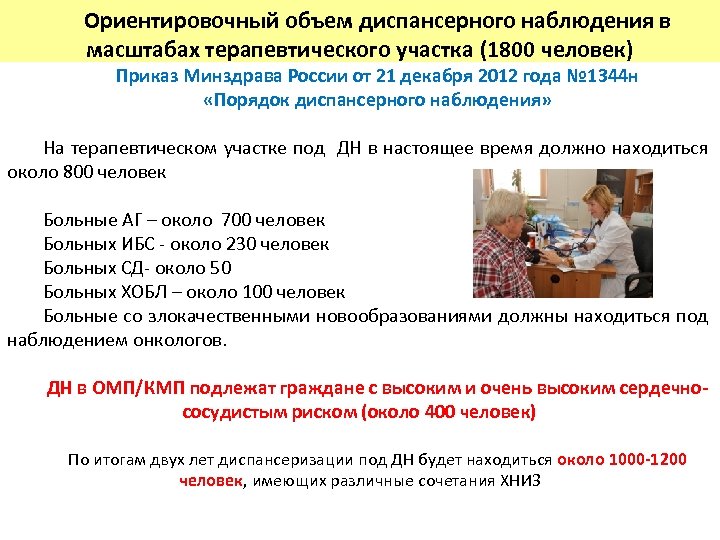 Ориентировочный объем диспансерного наблюдения в масштабах терапевтического участка (1800 человек)

Приказ Минздрава России от 21 декабря 2012 года №1344н «Порядок диспансерного наблюдения»

На терапевтическом участке под ДН в настоящее время должно находиться около 800 человек

Больные АГ – около 700 человек
Больных ИБС - около 230 человек
Больных СД- около 50
Больных ХОБЛ – около 100 человек
Больные со злокачественными новообразованиями должны находиться под наблюдением онкологов.

ДН в ОМП/КМП подлежат граждане с высоким и очень высоким сердечно-сосудистым риском (около 400 человек)

По итогам двух лет диспансеризации под ДН будет находиться около 1000-1200 человек, имеющих различные сочетания ХНИЗ